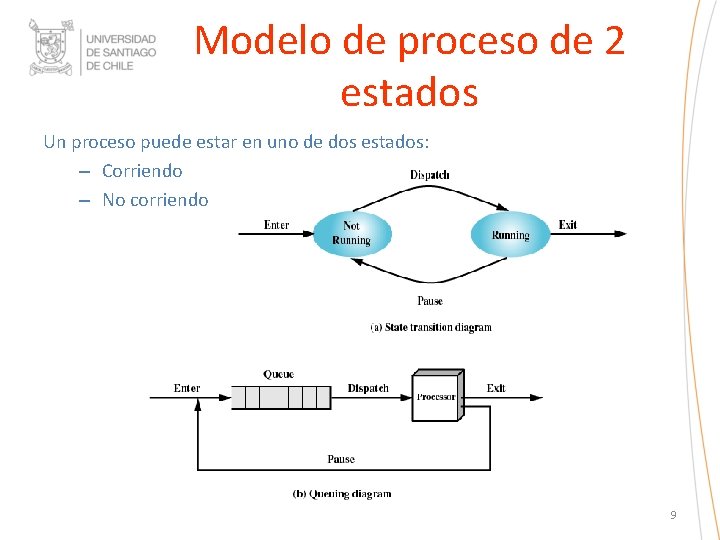 UNIVERSIDAD DE SANTIAGO DE CHILE

Modelo de proceso de 2 estados

Un proceso puede estar en uno de dos estados:

– Corriendo
– No corriendo

Dispatch
Enter
Not Running
Running
Exit
Pause
(a) State transition diagram

Queue
Enter
Dispatch
Processor
Exit
Pause
(b) Queuing diagram

9